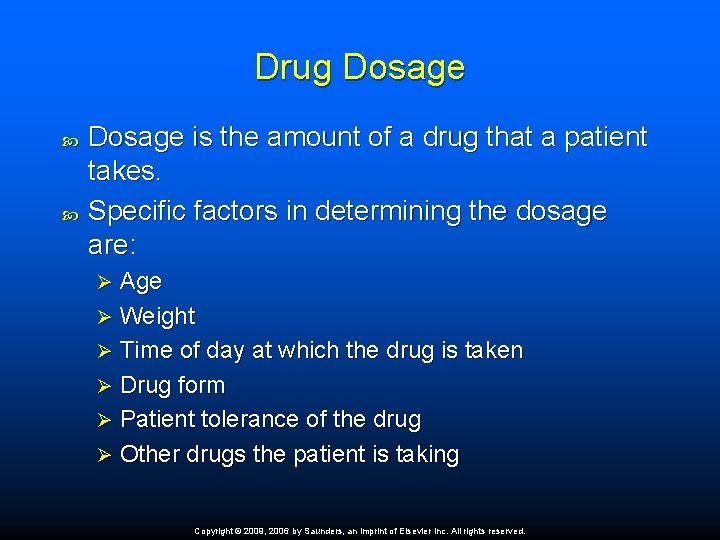 Drug Dosage

Dosage is the amount of a drug that a patient takes.

Specific factors in determining the dosage are:

Age

Weight

Time of day at which the drug is taken

Drug form

Patient tolerance of the drug

Other drugs the patient is taking

Copyright © 2009, 2006 by Saunders, an imprint of Elsevier Inc. All rights reserved.